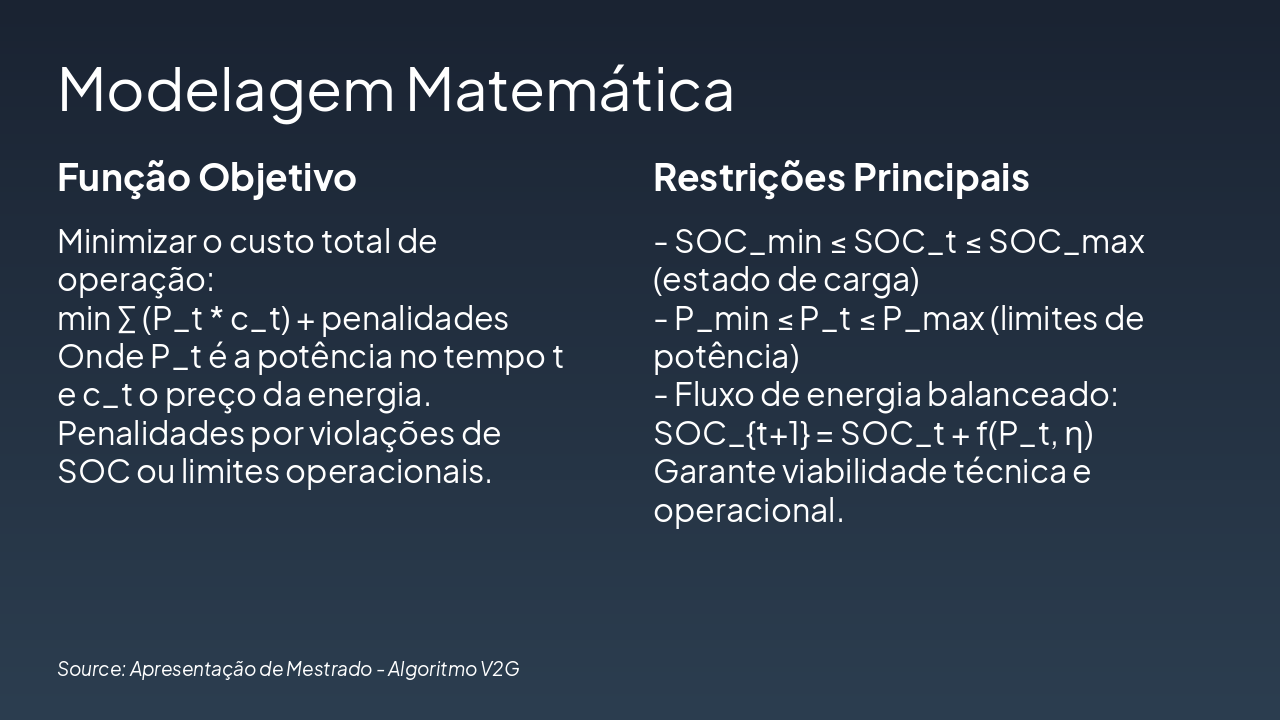 Modelagem Matemática

Função Objetivo

Minimizar o custo total de operação:
min ∑ (P_t * c_t) + penalidades
Onde P_t é a potência no tempo t e c_t o preço da energia.
Penalidades por violações de SOC ou limites operacionais.

Restrições Principais

- SOC_min ≤ SOC_t ≤ SOC_max (estado de carga)
- P_min ≤ P_t ≤ P_max (limites de potência)
- Fluxo de energia balanceado:
SOC_{t+1} = SOC_t + f(P_t, η)
Garante viabilidade técnica e operacional.

Source: Apresentação de Mestrado - Algoritmo V2G